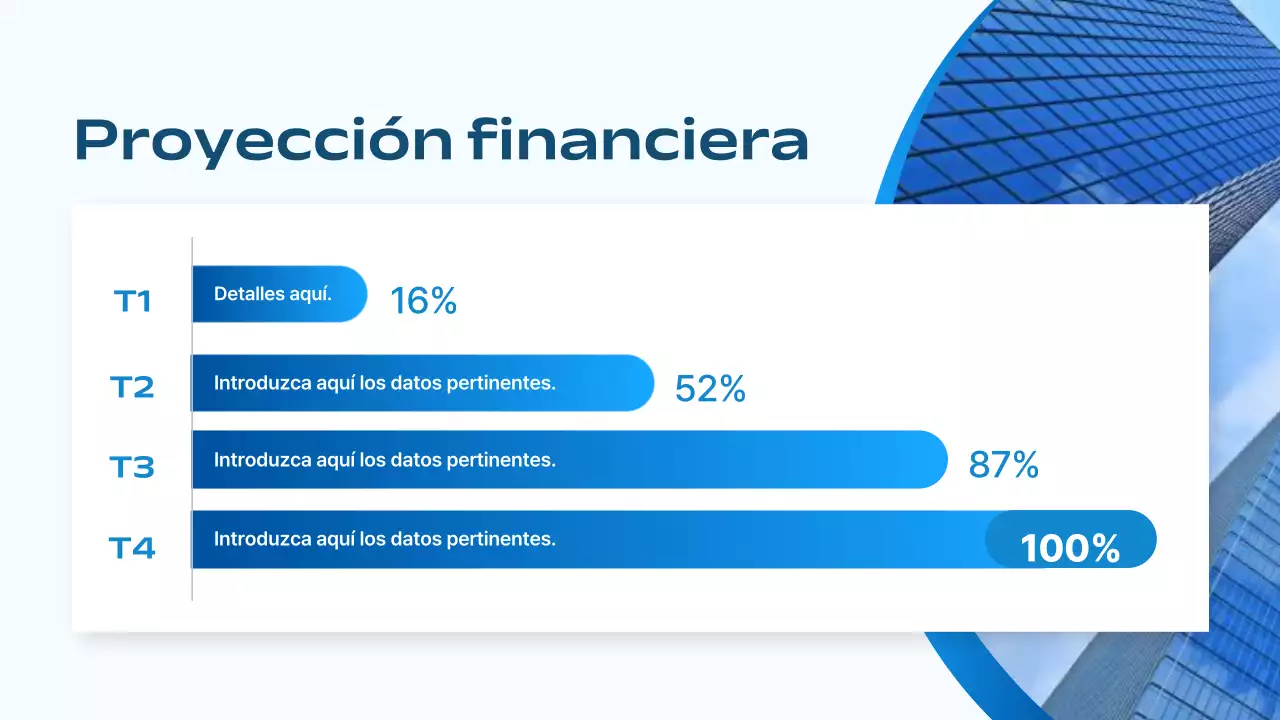 Proyección financiera

T1 Detalles aquí. 16%

T2 Introduzca aquí los datos pertinentes. 52%

T3 Introduzca aquí los datos pertinentes. 87%

T4 Introduzca aquí los datos pertinentes. 100%